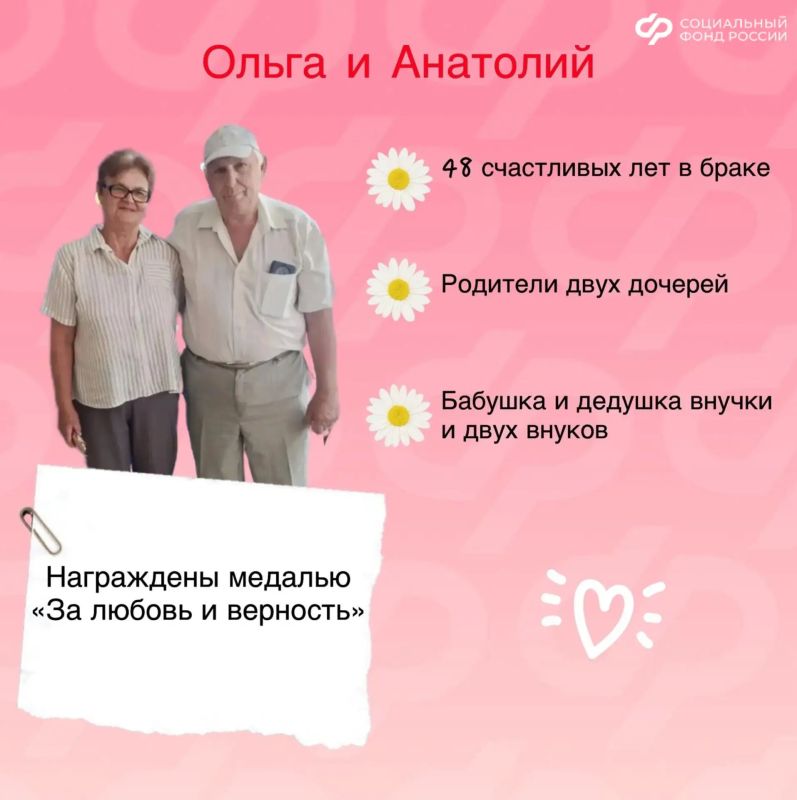 СОЦИАЛЬНЫЙ ФОНД РОССИИ

Ольга и Анатолий

48 счастливых лет в браке

Родители двух дочерей

Бабушка и дедушка внучки и двух внуков

Награждены медалью «За любовь и верность»